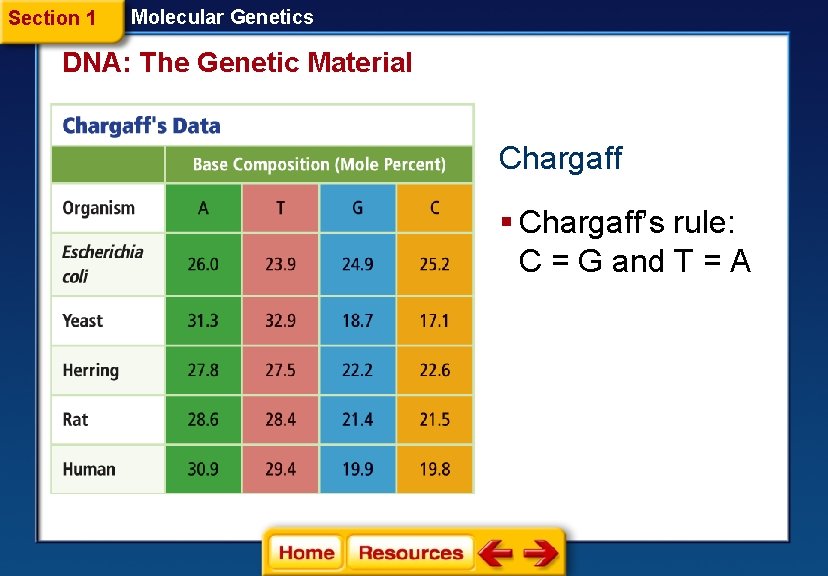 Section 1 Molecular Genetics

DNA: The Genetic Material

Chargaff's Data

| | Base Composition (Mole Percent) | | | |
|---|---|---|---|---|
| Organism | A | T | G | C |
| Escherichia coli | 26.0 | 23.9 | 24.9 | 25.2 |
| Yeast | 31.3 | 32.9 | 18.7 | 17.1 |
| Herring | 27.8 | 27.5 | 22.2 | 22.6 |
| Rat | 28.6 | 28.4 | 21.4 | 21.5 |
| Human | 30.9 | 29.4 | 19.9 | 19.8 |

Chargaff

▪ Chargaff's rule: C = G and T = A

Home Resources